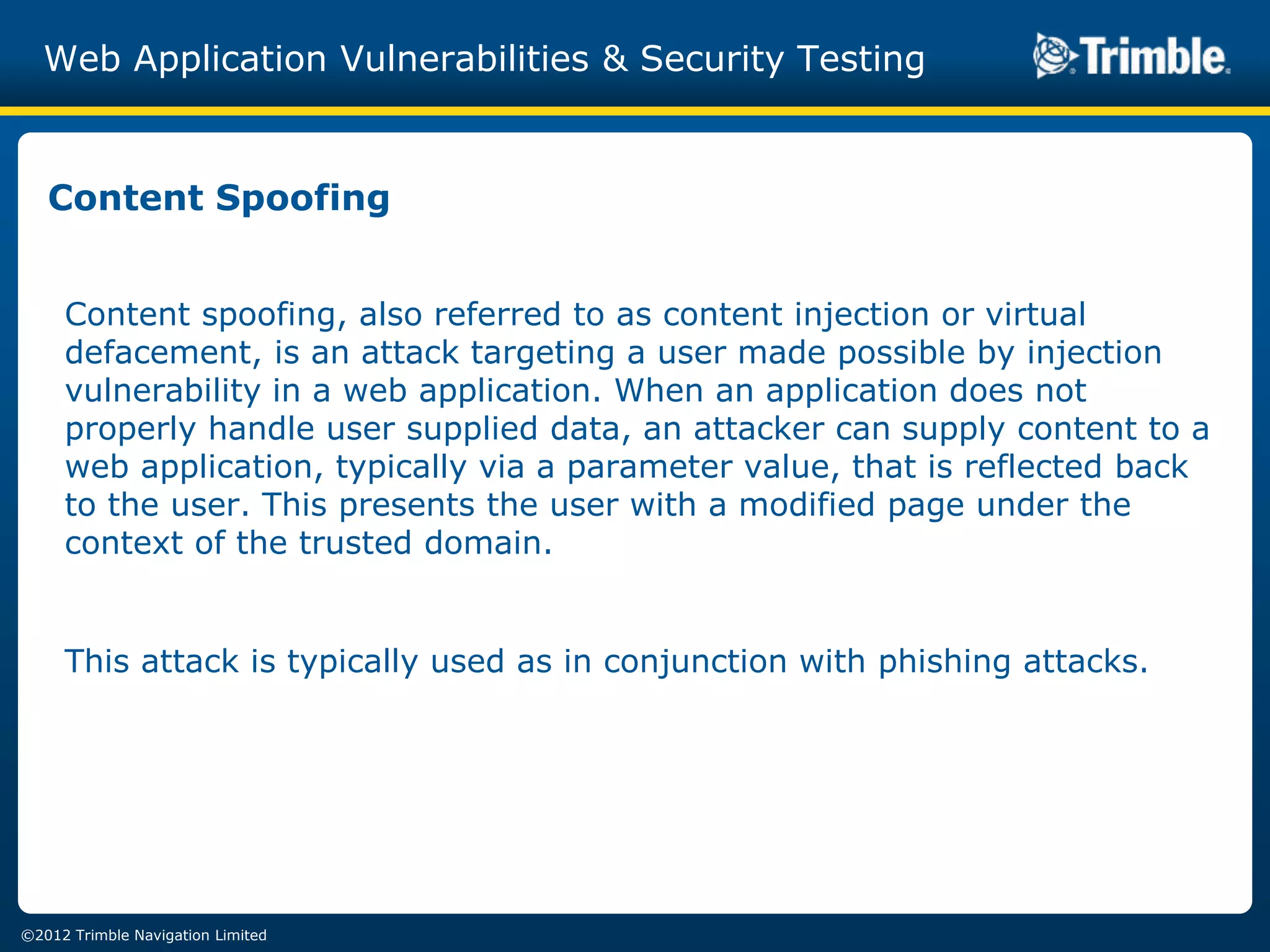 Web Application Vulnerabilities & Security Testing

Trimble.

Content Spoofing

Content spoofing, also referred to as content injection or virtual defacement, is an attack targeting a user made possible by injection vulnerability in a web application. When an application does not properly handle user supplied data, an attacker can supply content to a web application, typically via a parameter value, that is reflected back to the user. This presents the user with a modified page under the context of the trusted domain.

This attack is typically used as in conjunction with phishing attacks.

©2012 Trimble Navigation Limited